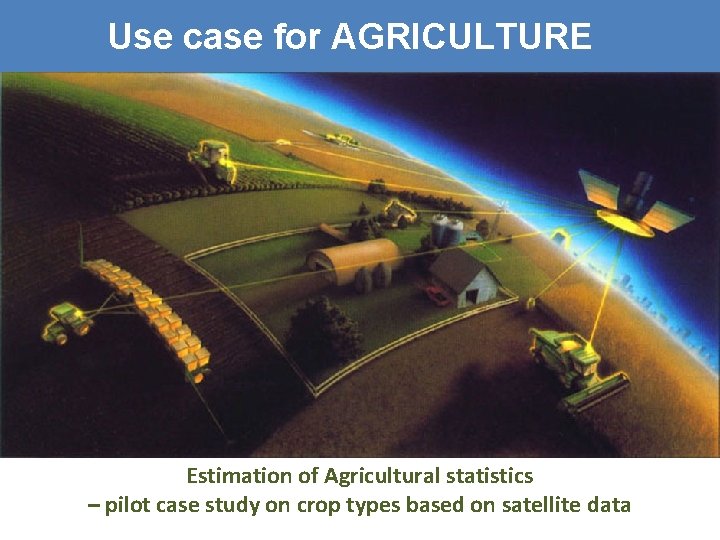 Use case for AGRICULTURE

Estimation of Agricultural statistics
– pilot case study on crop types based on satellite data